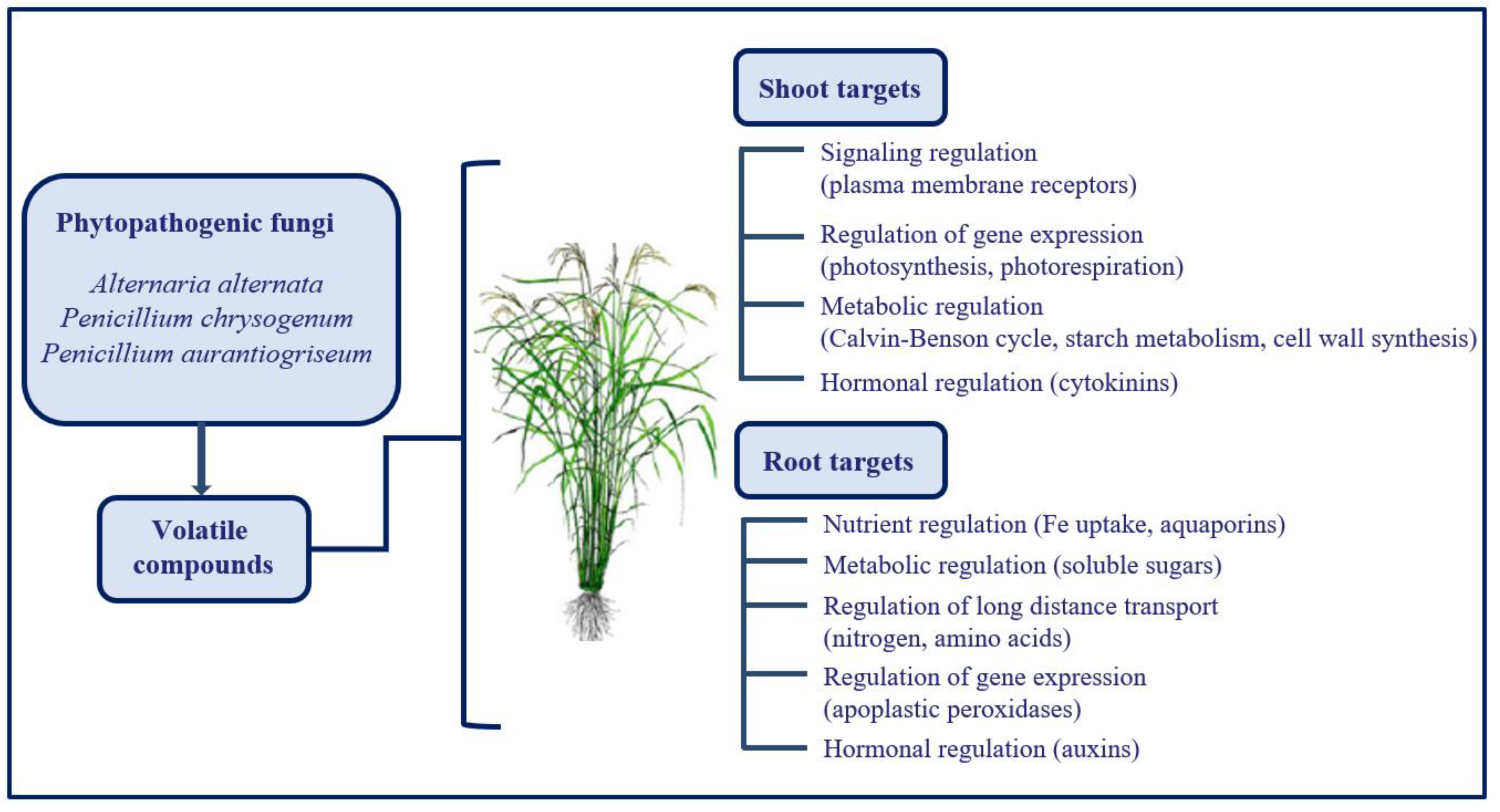 Phytopathogenic fungi

Alternaria alternata
Penicillium chrysogenum
Penicillium aurantiogriseum

Volatile compounds

Shoot targets

Signaling regulation (plasma membrane receptors)

Regulation of gene expression (photosynthesis, photorespiration)

Metabolic regulation (Calvin-Benson cycle, starch metabolism, cell wall synthesis)

Hormonal regulation (cytokinins)

Root targets

Nutrient regulation (Fe uptake, aquaporins)

Metabolic regulation (soluble sugars)

Regulation of long distance transport (nitrogen, amino acids)

Regulation of gene expression (apoplastic peroxidases)

Hormonal regulation (auxins)